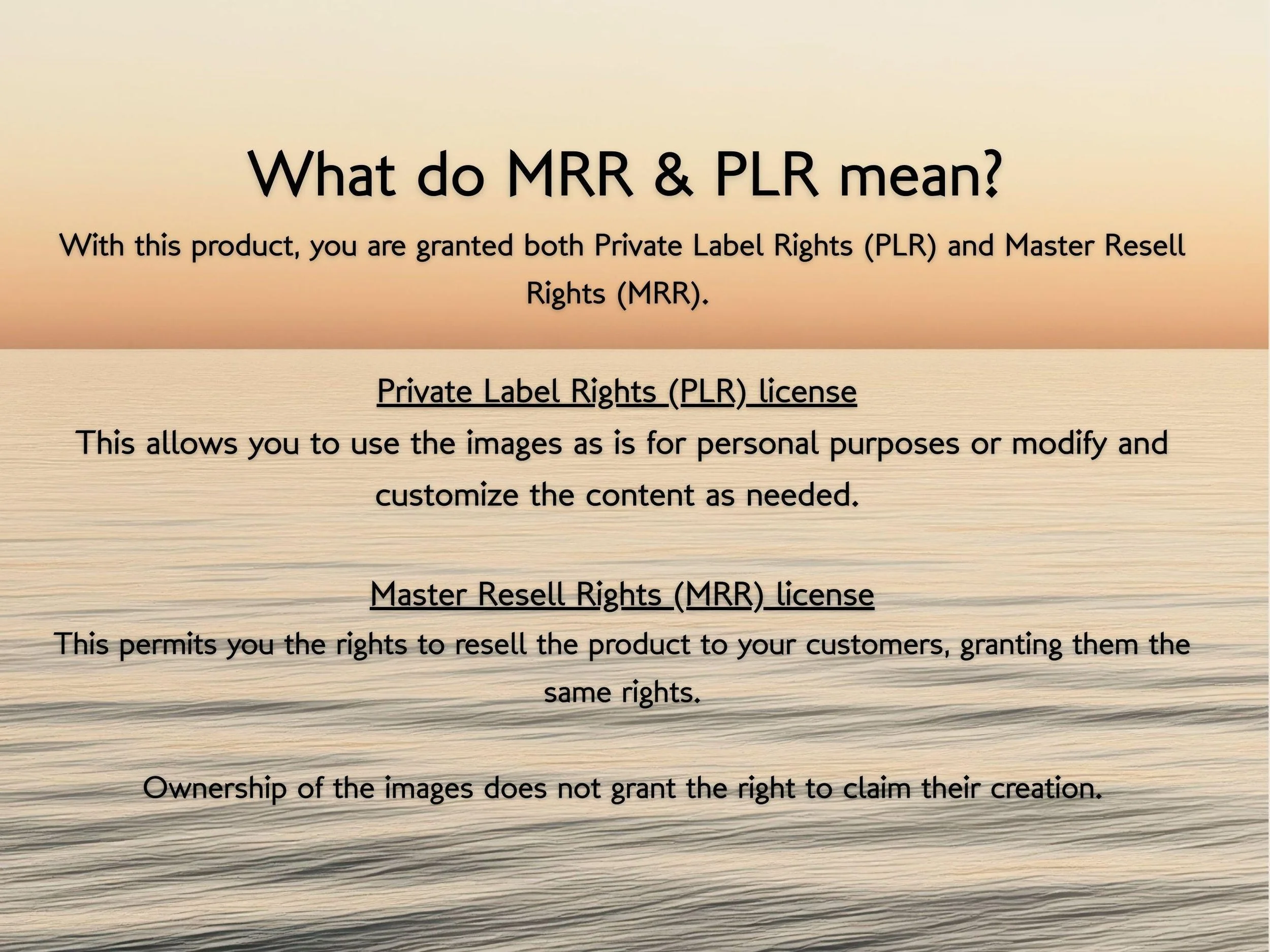 What do MRR & PLR mean?

With this product, you are granted both Private Label Rights (PLR) and Master Resell Rights (MRR).

Private Label Rights (PLR) license

This allows you to use the images as is for personal purposes or modify and customize the content as needed.

Master Resell Rights (MRR) license

This permits you the rights to resell the product to your customers, granting them the same rights.

Ownership of the images does not grant the right to claim their creation.